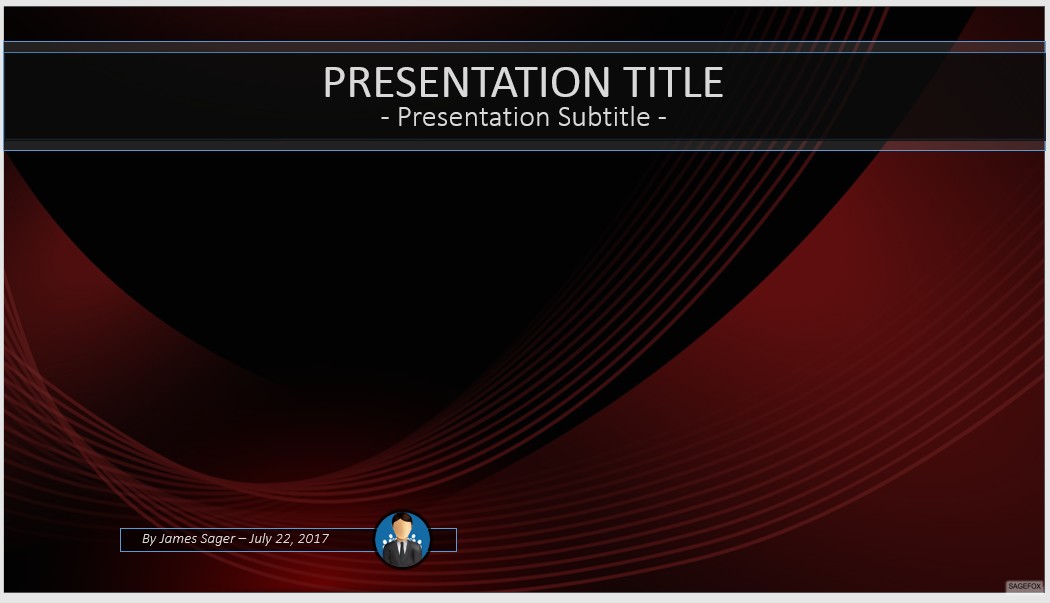 PRESENTATION TITLE
- Presentation Subtitle -

By James Sager – July 22, 2017

SAGEFOX